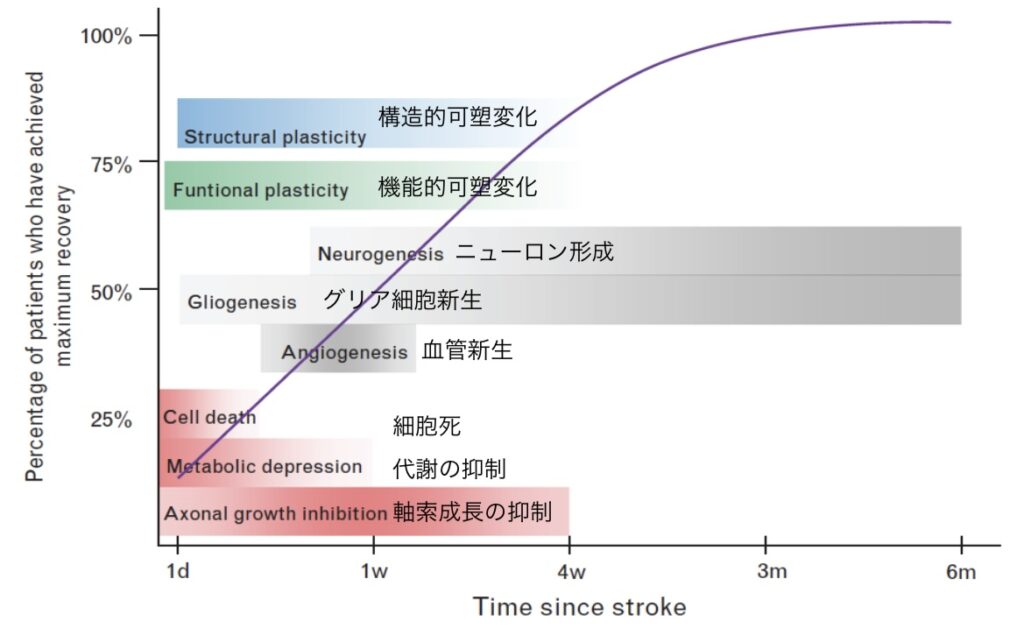 Percentage of patients who have achieved maximum recovery

100%

75%

50%

25%

Structural plasticity 構造的可塑変化

Funtional plasticity 機能的可塑変化

Neurogenesis ニューロン形成

Gliogenesis グリア細胞新生

Angiogenesis 血管新生

Cell death 細胞死

Metabolic depression 代謝の抑制

Axonal growth inhibition 軸索成長の抑制

1d 1w 4w 3m 6m

Time since stroke